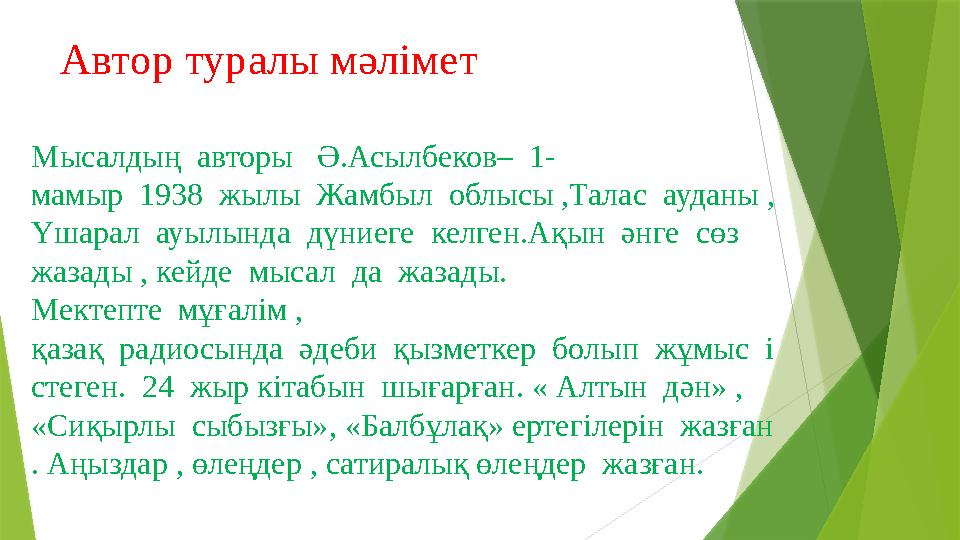 Автор туралы мәлімет

Мысалдың авторы Ә.Асылбеков– 1-мамыр 1938 жылы Жамбыл облысы ,Талас ауданы , Үшарал ауылында дүниеге келген.Ақын әнге сөз жазады , кейде мысал да жазады.
Мектепте мұғалім ,
қазақ радиосында әдеби қызметкер болып жұмыс і стеген. 24 жыр кітабын шығарған. « Алтын дән» , «Сиқырлы сыбызғы», «Балбұлақ» ертегілерін жазған . Аңыздар , өлеңдер , сатиралық өлеңдер жазған.